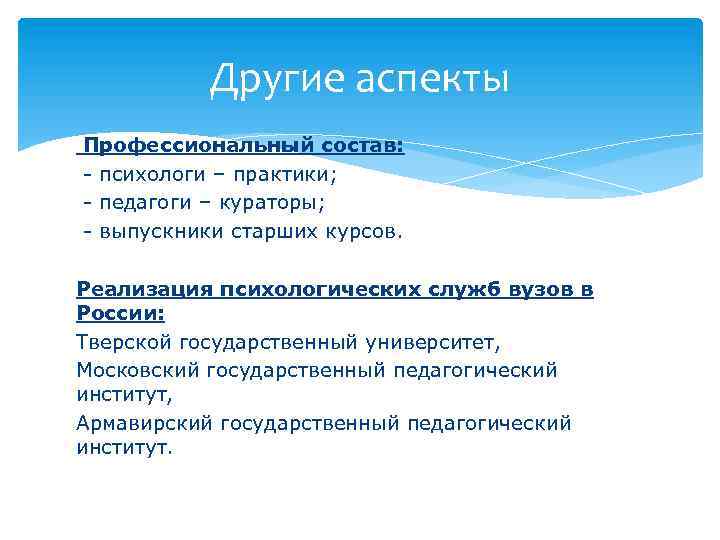 Другие аспекты

Профессиональный состав:
- психологи – практики;
- педагоги – кураторы;
- выпускники старших курсов.

Реализация психологических служб вузов в России:
Тверской государственный университет,
Московский государственный педагогический институт,
Армавирский государственный педагогический институт.